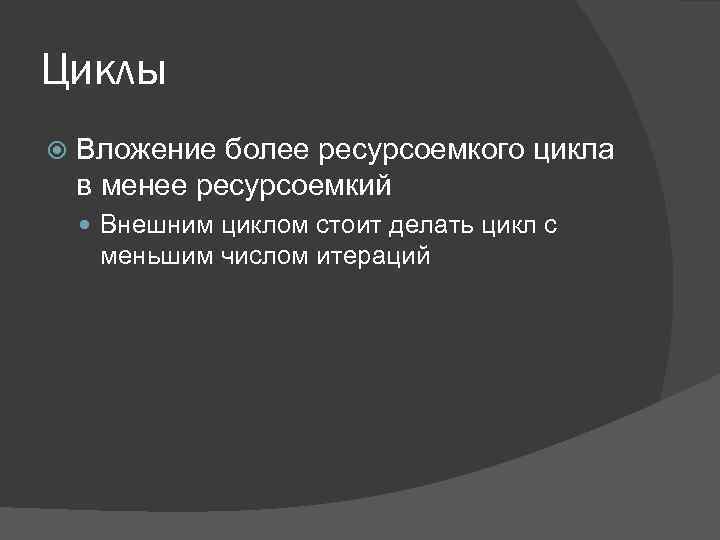 Циклы

Вложение более ресурсоемкого цикла в менее ресурсоемкий

Внешним циклом стоит делать цикл с меньшим числом итераций